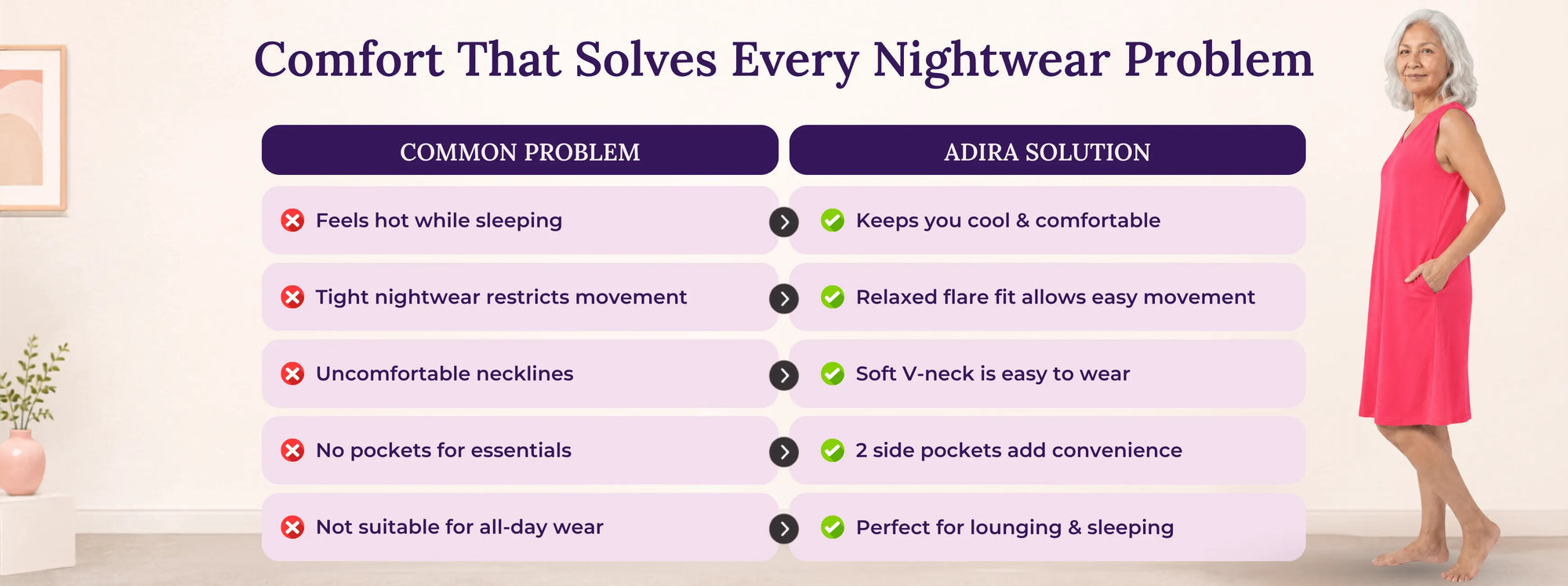 Comfort That Solves Every Nightwear Problem

| COMMON PROBLEM | ADIRA SOLUTION |
|---|---|
| Feels hot while sleeping | Keeps you cool & comfortable |
| Tight nightwear restricts movement | Relaxed flare fit allows easy movement |
| Uncomfortable necklines | Soft V-neck is easy to wear |
| No pockets for essentials | 2 side pockets add convenience |
| Not suitable for all-day wear | Perfect for lounging & sleeping |